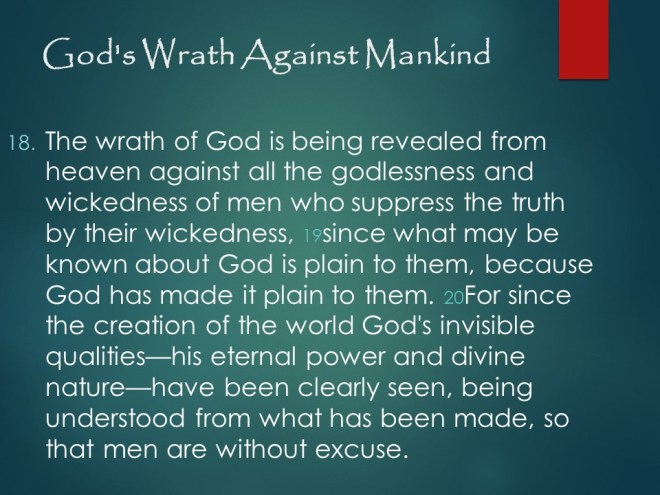 God's Wrath Against Mankind

18. The wrath of God is being revealed from heaven against all the godlessness and wickedness of men who suppress the truth by their wickedness, 19since what may be known about God is plain to them, because God has made it plain to them. 20For since the creation of the world God's invisible qualities—his eternal power and divine nature—have been clearly seen, being understood from what has been made, so that men are without excuse.